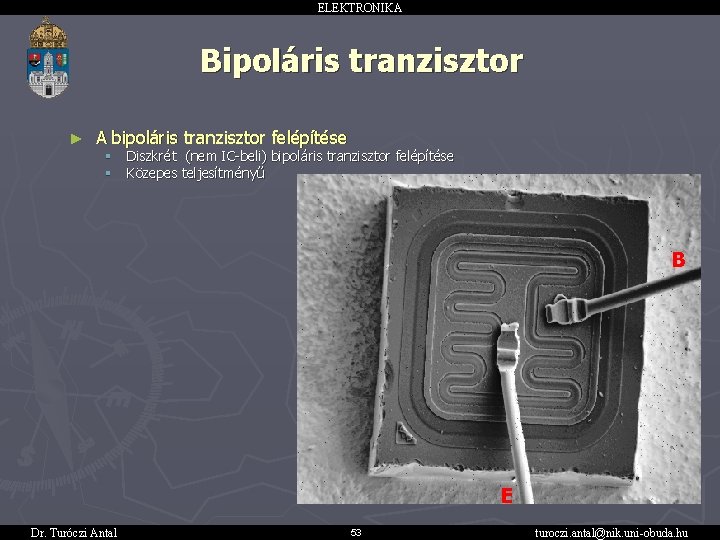 ELEKTRONIKA

Bipoláris tranzisztor

A bipoláris tranzisztor felépítése
Diszkrét (nem IC-beli) bipoláris tranzisztor felépítése
Közepes teljesítményű

B

E

Dr. Turóczi Antal

53

turoczi.antal@nik.uni-obuda.hu